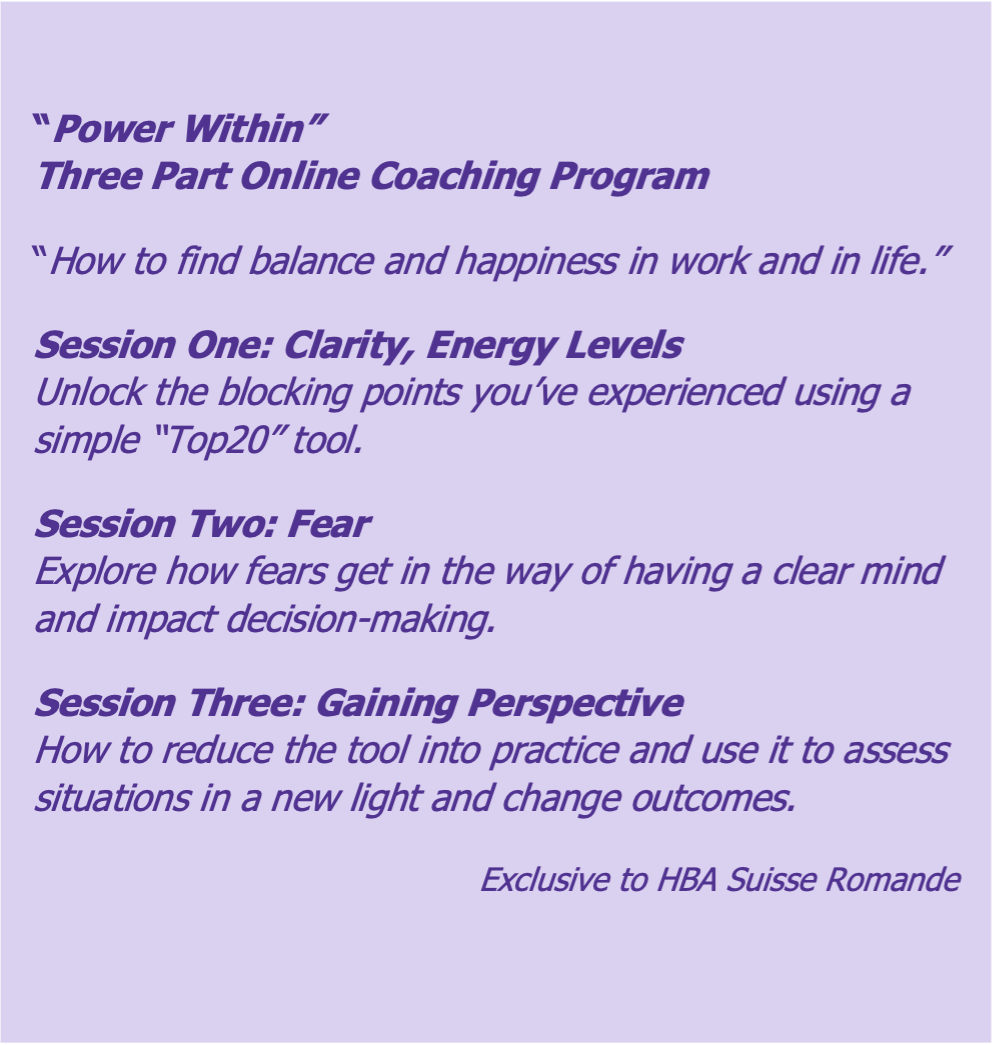 “Power Within”
Three Part Online Coaching Program

“How to find balance and happiness in work and in life.”

Session One: Clarity, Energy Levels
Unlock the blocking points you’ve experienced using a simple “Top20” tool.

Session Two: Fear
Explore how fears get in the way of having a clear mind and impact decision-making.

Session Three: Gaining Perspective
How to reduce the tool into practice and use it to assess situations in a new light and change outcomes.

Exclusive to HBA Suisse Romande